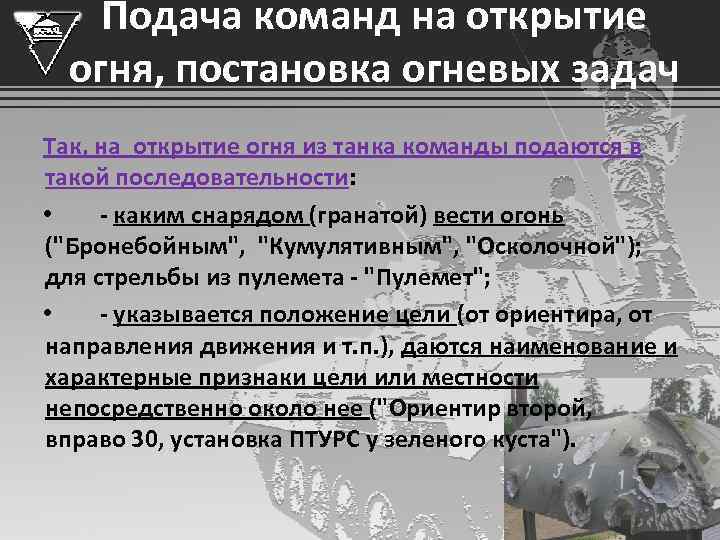 Подача команд на открытие огня, постановка огневых задач

Так, на открытие огня из танка команды подаются в такой последовательности:

• - каким снарядом (гранатой) вести огонь ("Бронебойным", "Кумулятивным", "Осколочной"); для стрельбы из пулемета - "Пулемет";

• - указывается положение цели (от ориентира, от направления движения и т.п.), даются наименование и характерные признаки цели или местности непосредственно около нее ("Ориентир второй, вправо 30, установка ПТУРС у зеленого куста").